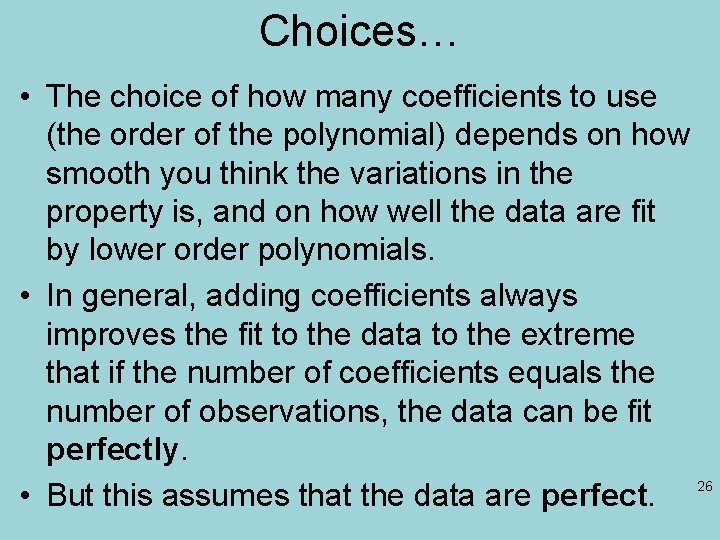 Choices…

• The choice of how many coefficients to use (the order of the polynomial) depends on how smooth you think the variations in the property is, and on how well the data are fit by lower order polynomials.

• In general, adding coefficients always improves the fit to the data to the extreme that if the number of coefficients equals the number of observations, the data can be fit perfectly.

• But this assumes that the data are perfect.

26